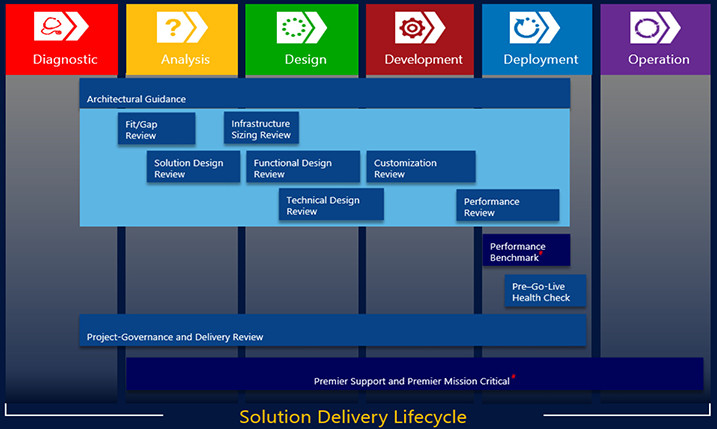 Diagnostic

Analysis

Design

Development

Deployment

Operation

Architectural Guidance

Fit/Gap Review

Infrastructure Sizing Review

Solution Design Review

Functional Design Review

Customization Review

Technical Design Review

Performance Review

Performance Benchmark*

Pre-Go-Live Health Check

Project-Governance and Delivery Review

Premier Support and Premier Mission Critical*

Solution Delivery Lifecycle